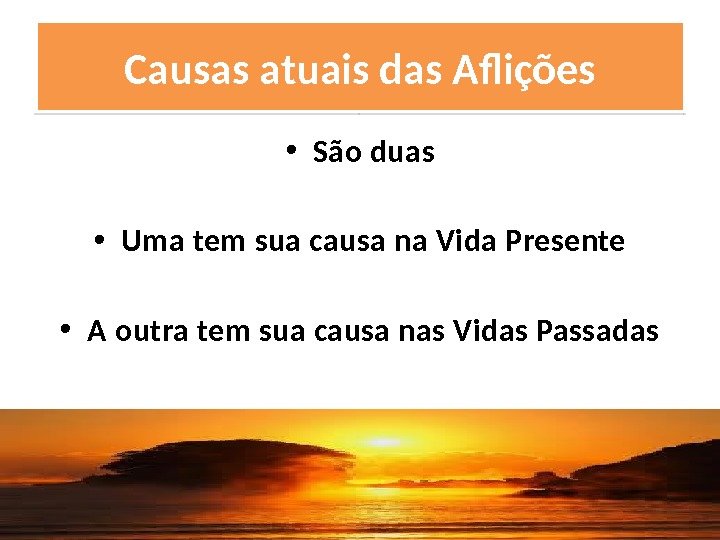 Causas atuais das Aflições

• São duas

• Uma tem sua causa na Vida Presente

• A outra tem sua causa nas Vidas Passadas